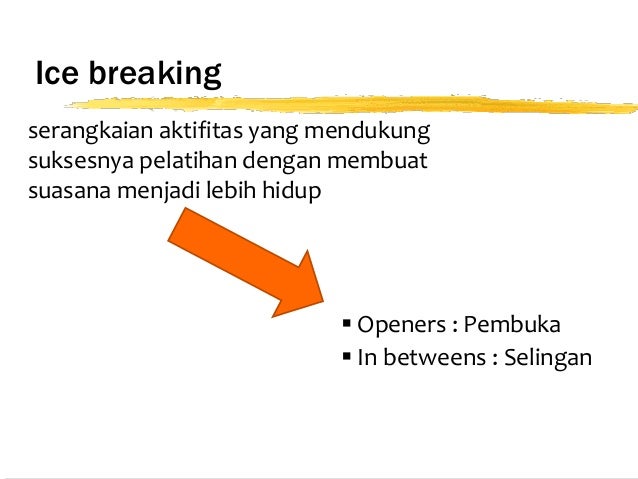 Ice breaking

serangkaian aktifitas yang mendukung suksesnya pelatihan dengan membuat suasana menjadi lebih hidup

▪ Openers : Pembuka
▪ In betweens : Selingan